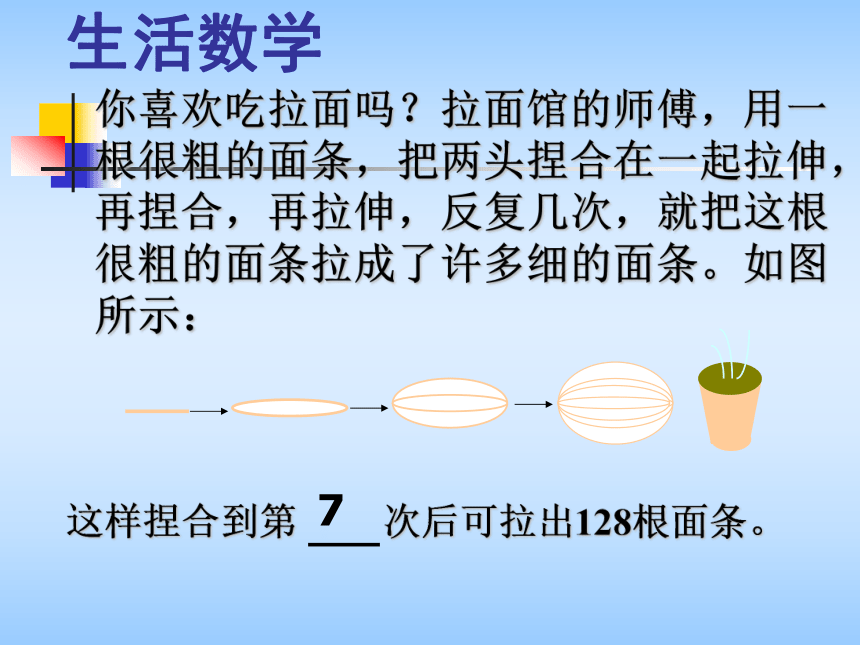 生活数学

你喜欢吃拉面吗？拉面馆的师傅，用一根很粗的面条，把两头捏合在一起拉伸，再捏合，再拉伸，反复几次，就把这根很粗的面条拉成了许多细的面条。如图所示：

这样捏合到第 7 次后可拉出128根面条。